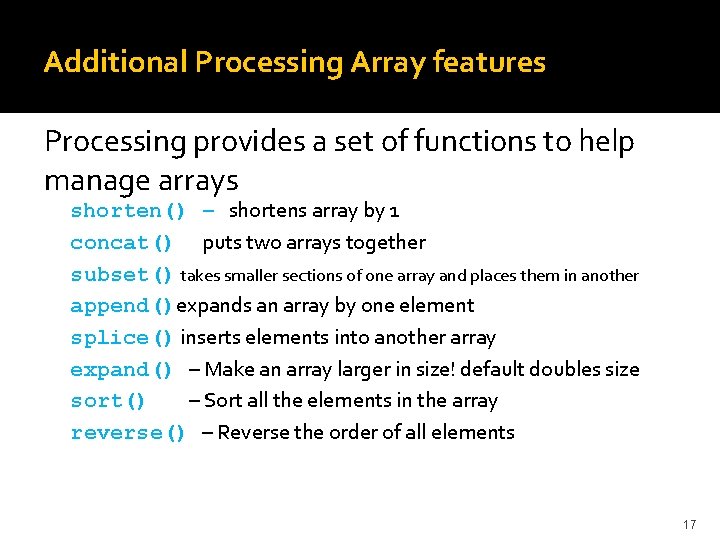 Additional Processing Array features

Processing provides a set of functions to help manage arrays

shorten() – shortens array by 1
concat() puts two arrays together
subset() takes smaller sections of one array and places them in another
append() expands an array by one element
splice() inserts elements into another array
expand() – Make an array larger in size! default doubles size
sort() – Sort all the elements in the array
reverse() – Reverse the order of all elements

17